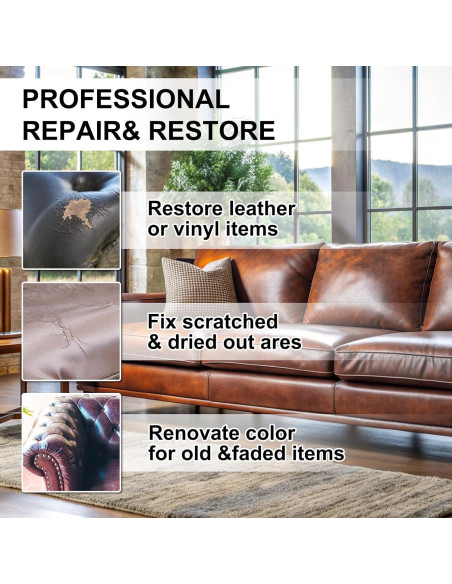 PROFESSIONAL
REPAIR& RESTORE

Restore leather
or vinyl items

Fix scratched
& dried out ares

Renovate color
for old &faded items